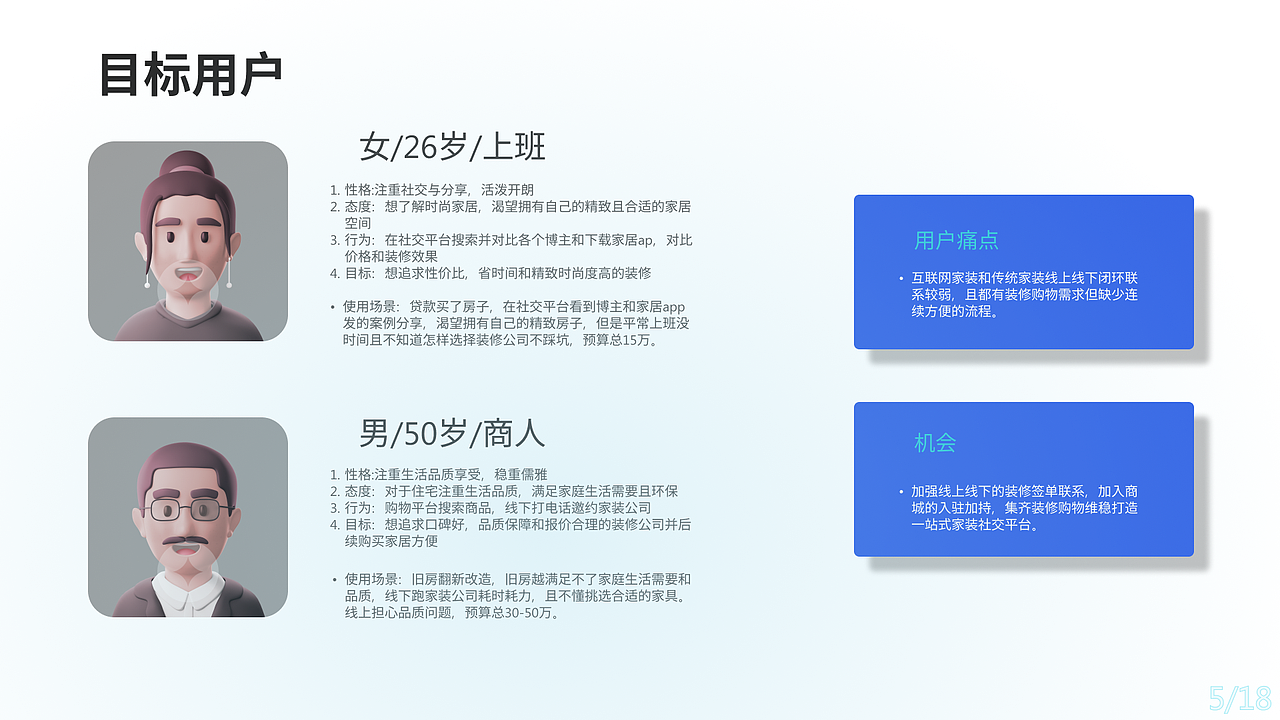 目标用户

女/26岁/上班

1. 性格:注重社交与分享，活泼开朗
2. 态度：想了解时尚家居，渴望拥有自己的精致且合适的家居空间
3. 行为：在社交平台搜索并对比各个博主和下载家居ap，对比价格和装修效果
4. 目标：想追求性价比，省时间和精致时尚度高的装修

• 使用场景：贷款买了房子，在社交平台看到博主和家居app发的案例分享，渴望拥有自己的精致房子，但是平常上班没时间且不知道怎样选择装修公司不踩坑，预算总15万。

男/50岁/商人

1. 性格:注重生活品质享受，稳重儒雅
2. 态度：对于住宅注重生活品质，满足家庭生活需要且环保
3. 行为：购物平台搜索商品，线下打电话邀约家装公司
4. 目标：想追求口碑好，品质保障和报价合理的装修公司并后续购买家居方便

• 使用场景：旧房翻新改造，旧房越满足不了家庭生活需要和品质，线下跑家装公司耗时耗力，且不懂挑选合适的家具。线上担心品质问题，预算总30-50万。

用户痛点

• 互联网家装和传统家装线上线下闭环联系较弱，且都有装修购物需求但缺少连续方便的流程。

机会

• 加强线上线下的装修签单联系，加入商城的入驻加持，集齐装修购物维稳打造一站式家装社交平台。

5/18